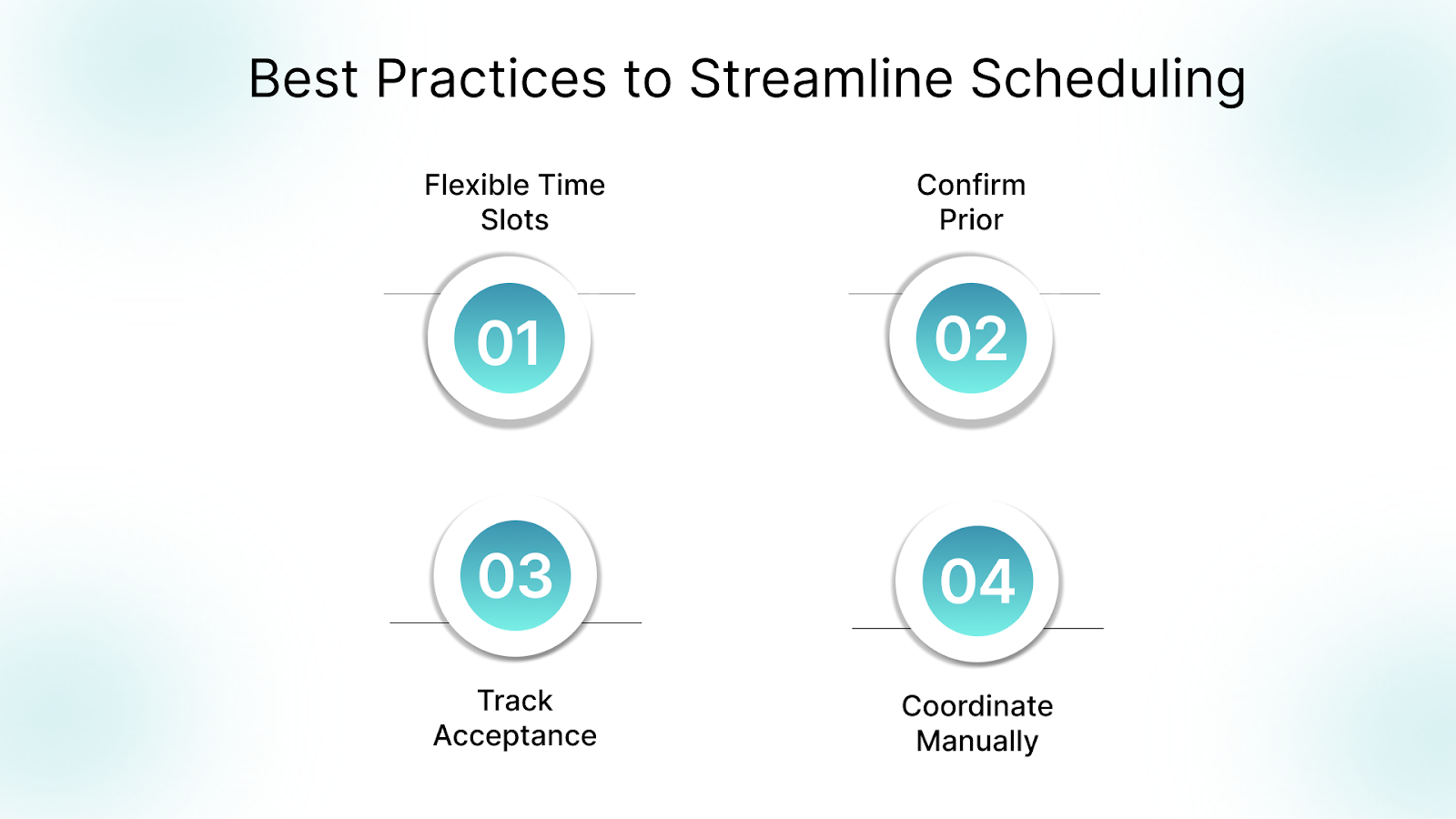 Best Practices to Streamline Scheduling

Flexible Time Slots

01

Confirm Prior

02

03

Track Acceptance

04

Coordinate Manually